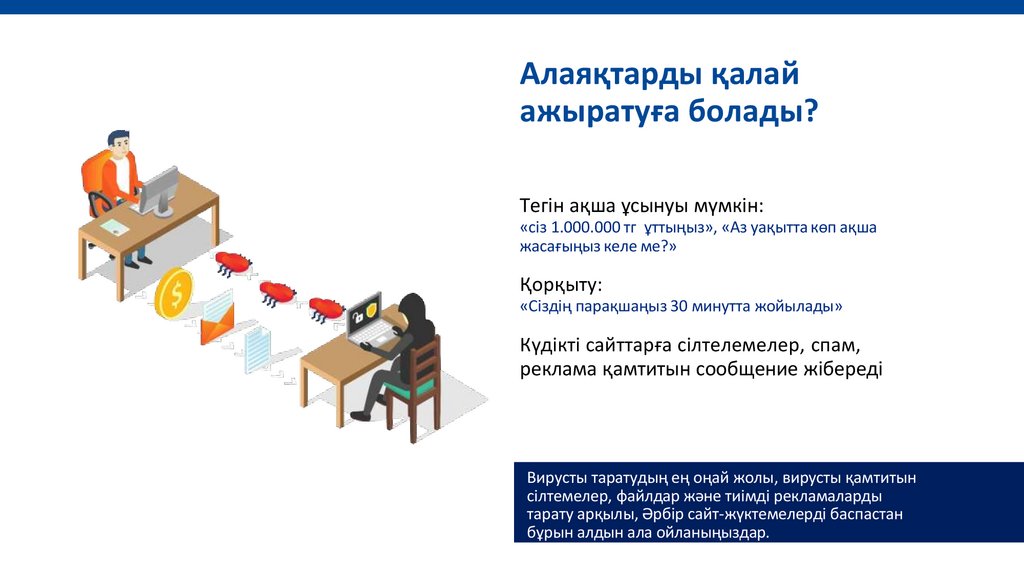 Алаяқтарды қалай ажыратуға болады?

Тегін ақша ұсынуы мүмкін:
«сіз 1.000.000 тг ұттыңыз», «Аз уақытта көп ақша жасағыңыз келе ме?»

Қорқыту:
«Сіздің парақшаңыз 30 минутта жойылады»

Күдікті сайттарға сілтелемелер, спам, реклама қамтитын сообщение жібереді

Вирусты таратудың ең оңай жолы, вирусты қамтитын сілтемелер, файлдар және тиімді рекламаларды тарату арқылы, Әрбір сайт-жүктемелерді баспастан бұрын алдын ала ойланыңыздар.